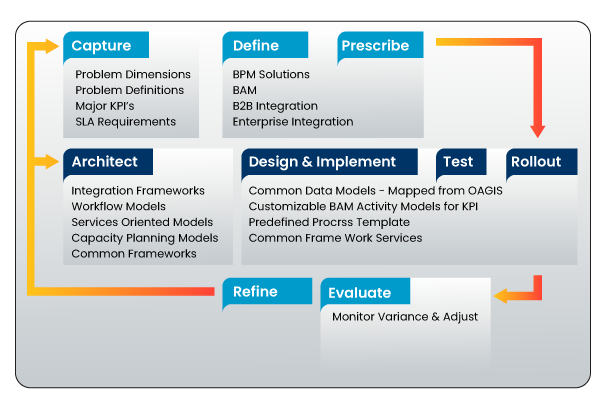 Capture

Problem Dimensions
Problem Definitions
Major KPI's
SLA Requirements

Define

Prescribe

BPM Solutions
BAM
B2B Integration
Enterprise Integration

Architect

Integration Frameworks
Workflow Models
Services Oriented Models
Capacity Planning Models
Common Frameworks

Design & Implement

Test

Rollout

Common Data Models - Mapped from OAGIS
Customizable BAM Activity Models for KPI
Predefined Procrss Template
Common Frame Work Services

Refine

Evaluate

Monitor Variance & Adjust